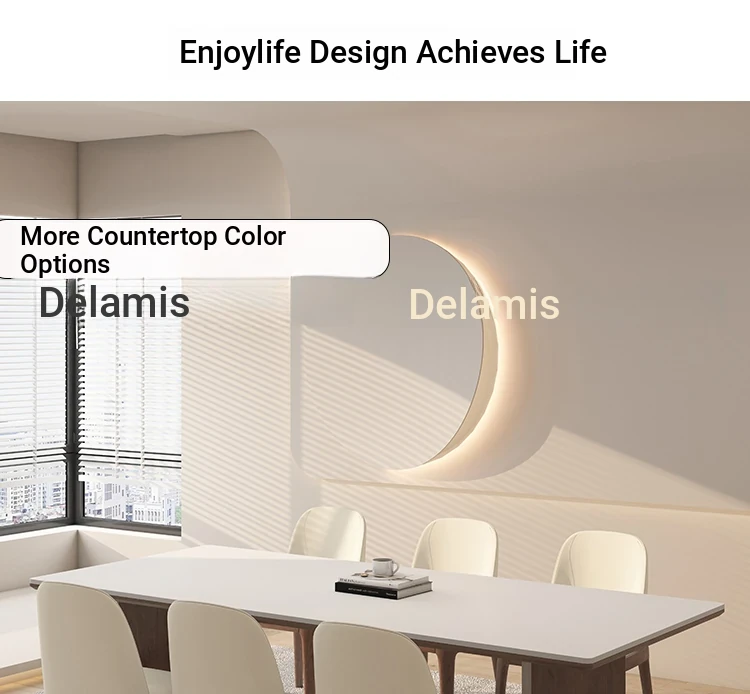 Enjoylife Design Achieves Life

More Countertop Color Options

Delamis

Delamis